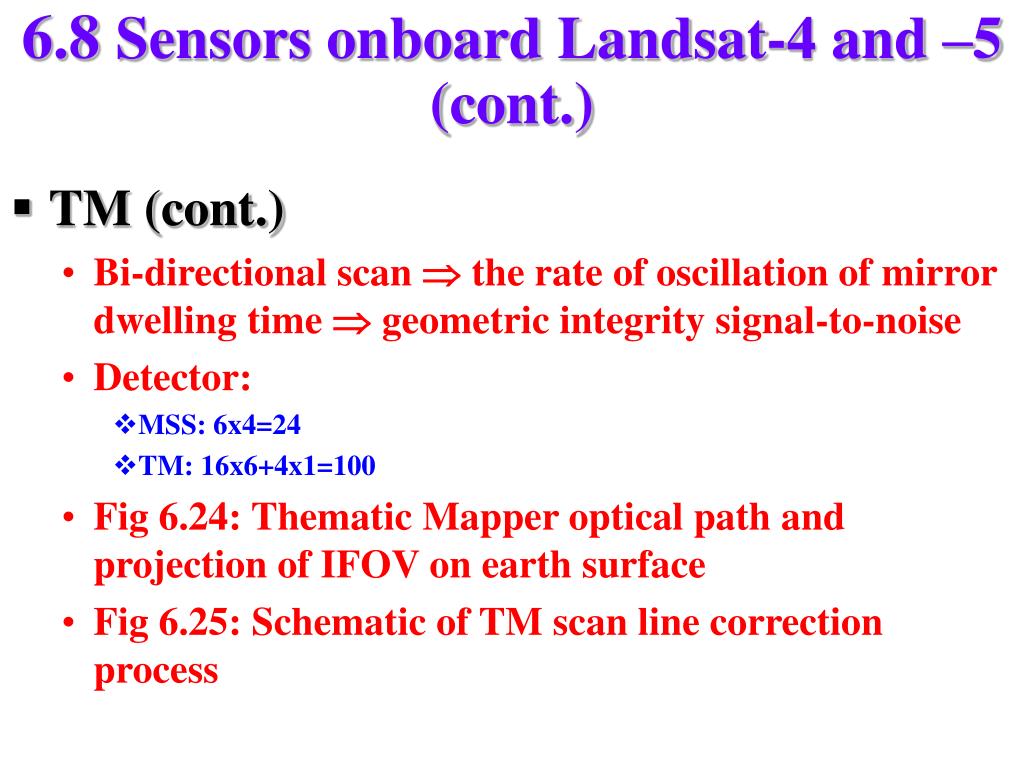 6.8 Sensors onboard Landsat-4 and –5 (cont.)

▪ TM (cont.)

• Bi-directional scan $\Rightarrow$ the rate of oscillation of mirror dwelling time $\Rightarrow$ geometric integrity signal-to-noise

• Detector:

❖MSS: 6x4=24

❖TM: 16x6+4x1=100

• Fig 6.24: Thematic Mapper optical path and projection of IFOV on earth surface

• Fig 6.25: Schematic of TM scan line correction process